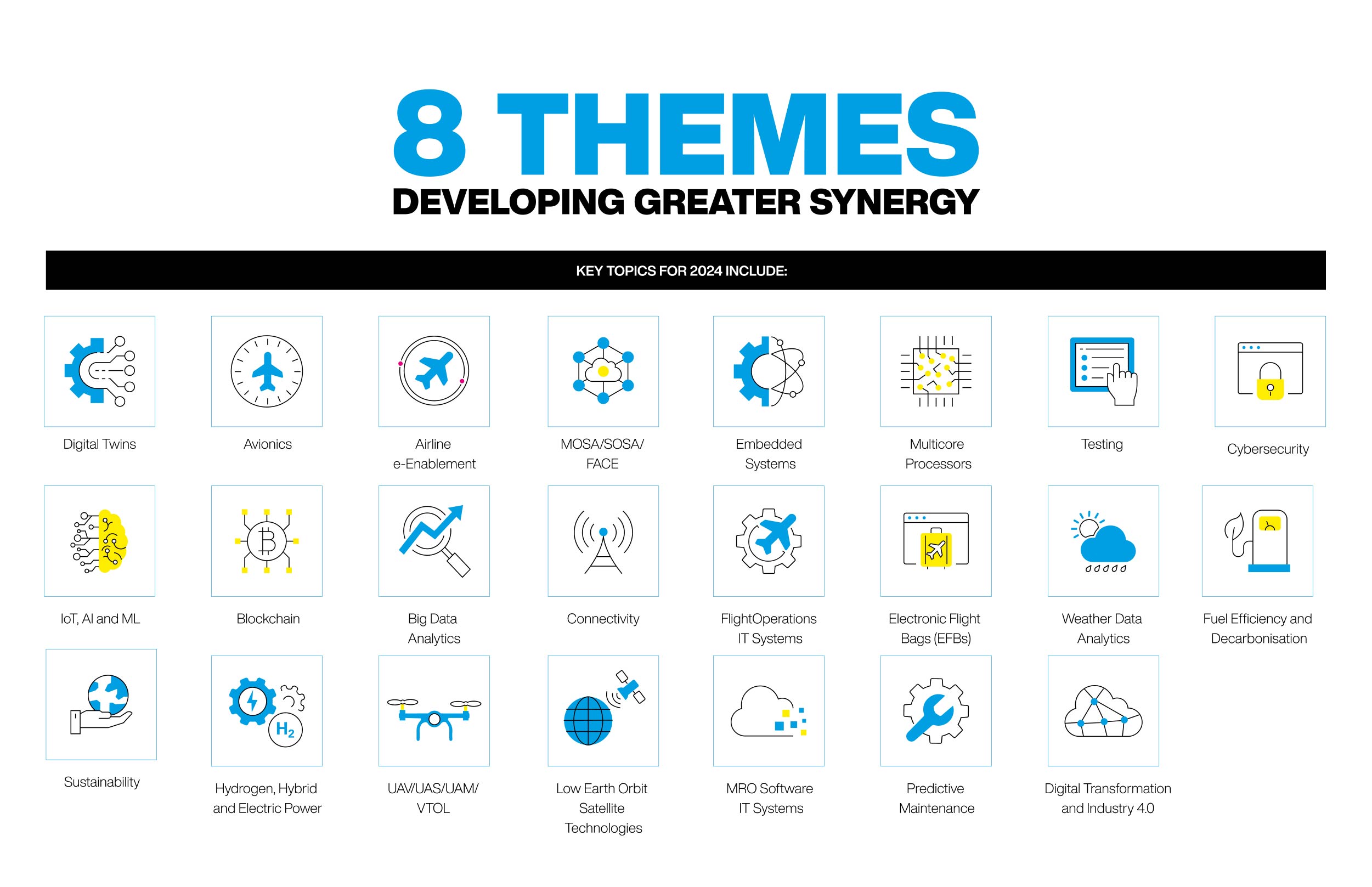 8 THEMES
DEVELOPING GREATER SYNERGY

KEY TOPICS FOR 2024 INCLUDE:

Digital Twins

Avionics

Airline e-Enablement

MOSA/SOSA/ FACE

Embedded Systems

Multicore Processors

Testing

Cybersecurity

IoT, AI and ML

Blockchain

Big Data Analytics

Connectivity

FlightOperations IT Systems

Electronic Flight Bags (EFBs)

Weather Data Analytics

Fuel Efficiency and Decarbonisation

Sustainability

$H_2$

Hydrogen, Hybrid and Electric Power

UAV/UAS/UAM/ VTOL

Low Earth Orbit Satellite Technologies

MRO Software IT Systems

Predictive Maintenance

Digital Transformation and Industry 4.0